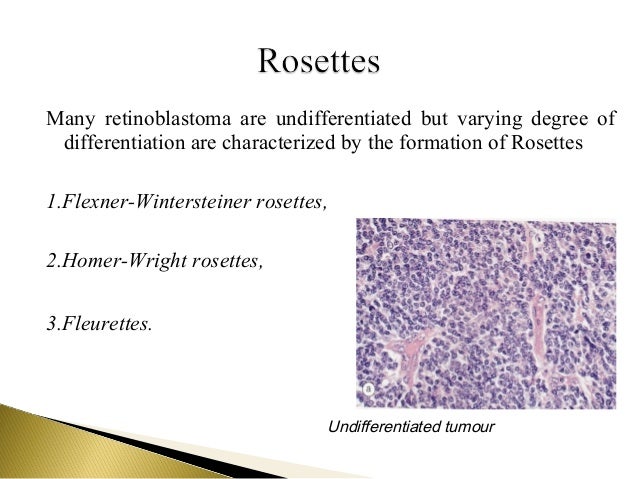 Rosettes

Many retinoblastoma are undifferentiated but varying degree of differentiation are characterized by the formation of Rosettes

1.Flexner-Wintersteiner rosettes,

2.Homer-Wright rosettes,

3.Fleurettes.

a

Undifferentiated tumour